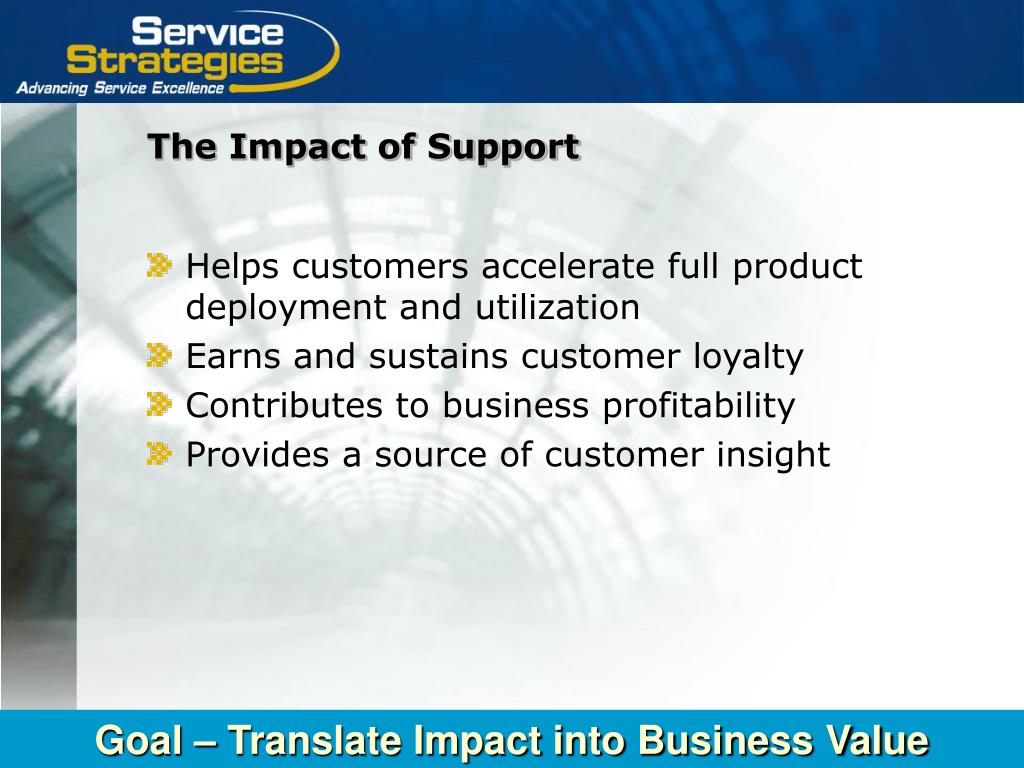 Service Strategies
Advancing Service Excellence

The Impact of Support

Helps customers accelerate full product deployment and utilization
Earns and sustains customer loyalty
Contributes to business profitability
Provides a source of customer insight

Goal – Translate Impact into Business Value